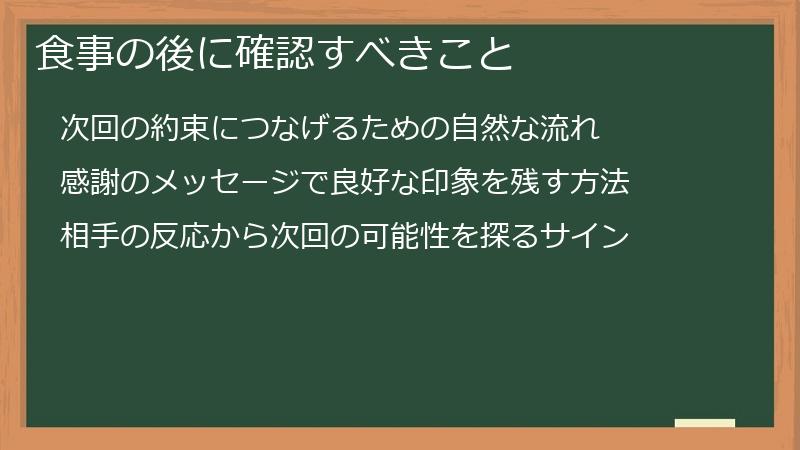 食事の後に確認すべきこと

次回の約束につなげるための自然な流れ

感謝のメッセージで良好な印象を残す方法

相手の反応から次回の可能性を探るサイン